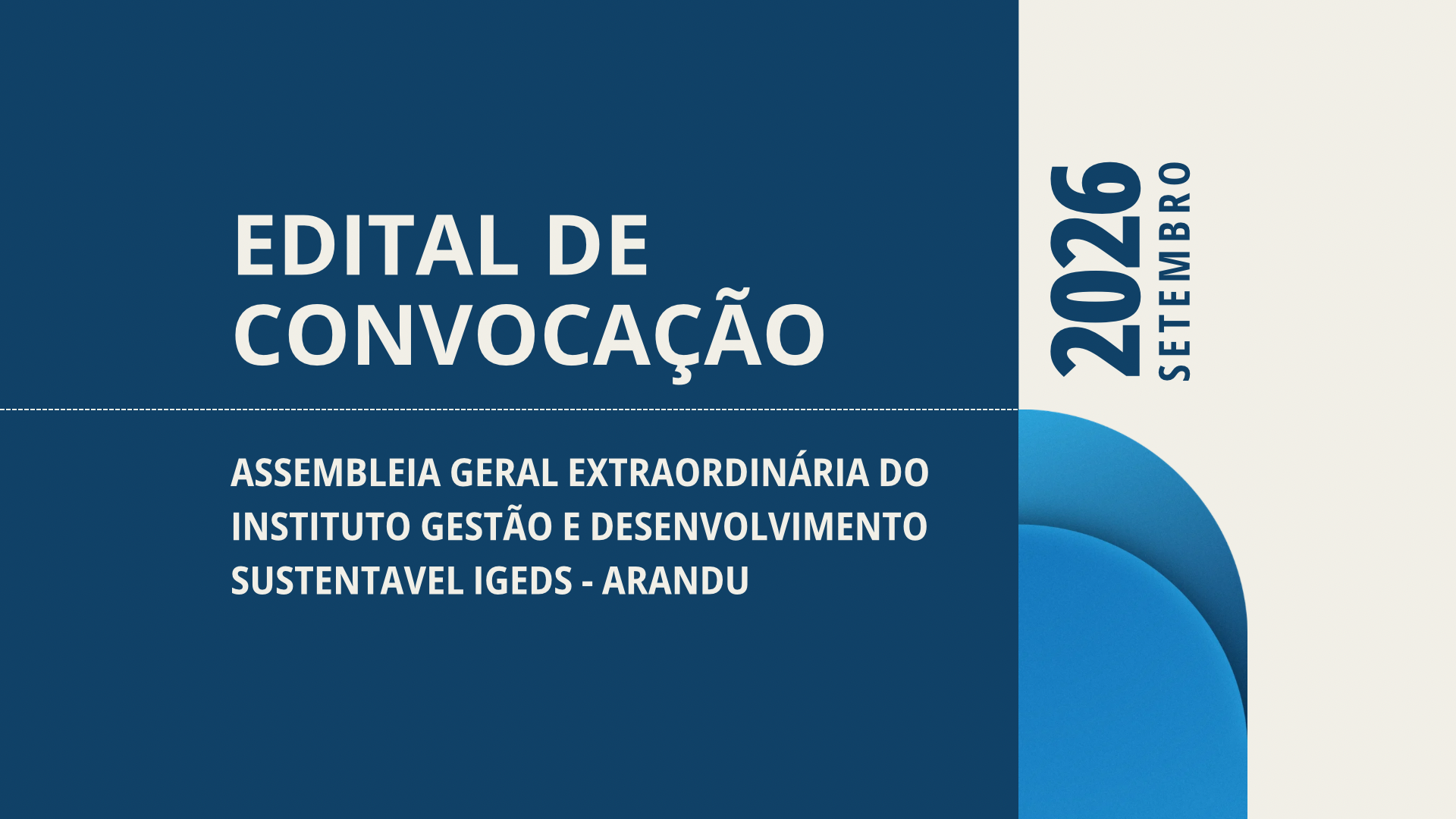 EDITAL DE CONVOCAÇÃO

ASSEMBLEIA GERAL EXTRAORDINÁRIA DO INSTITUTO GESTÃO E DESENVOLVIMENTO SUSTENTAVEL IGEDS - ARANDU

2026
SETEMBRO